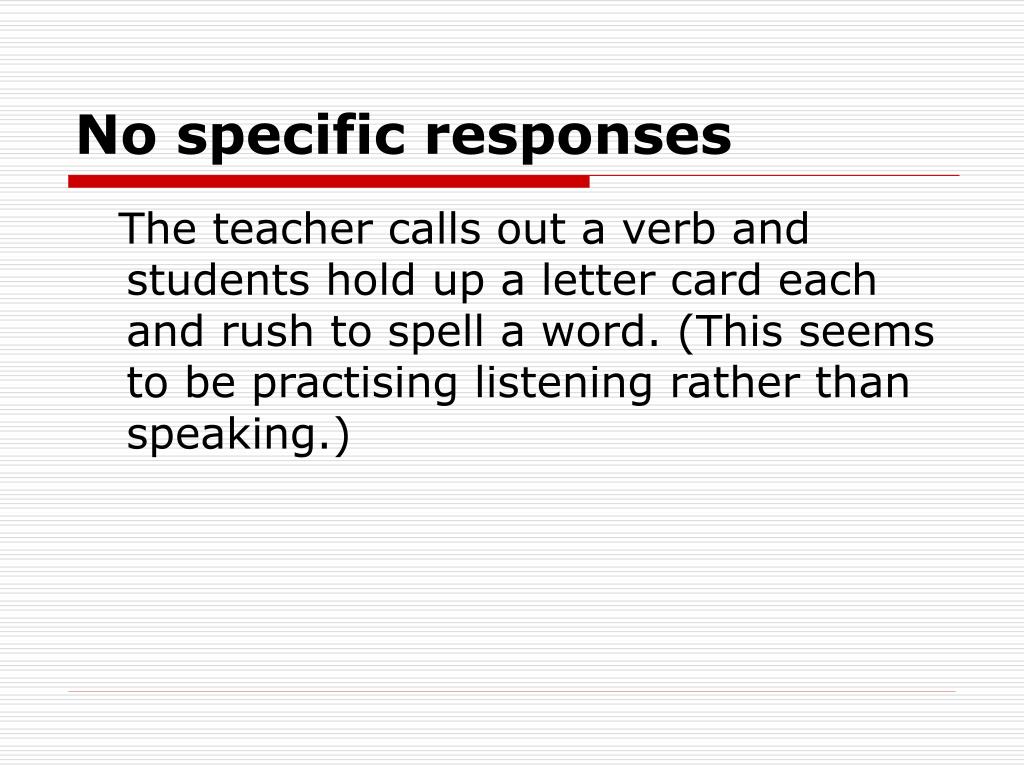 No specific responses

The teacher calls out a verb and students hold up a letter card each and rush to spell a word. (This seems to be practising listening rather than speaking.)